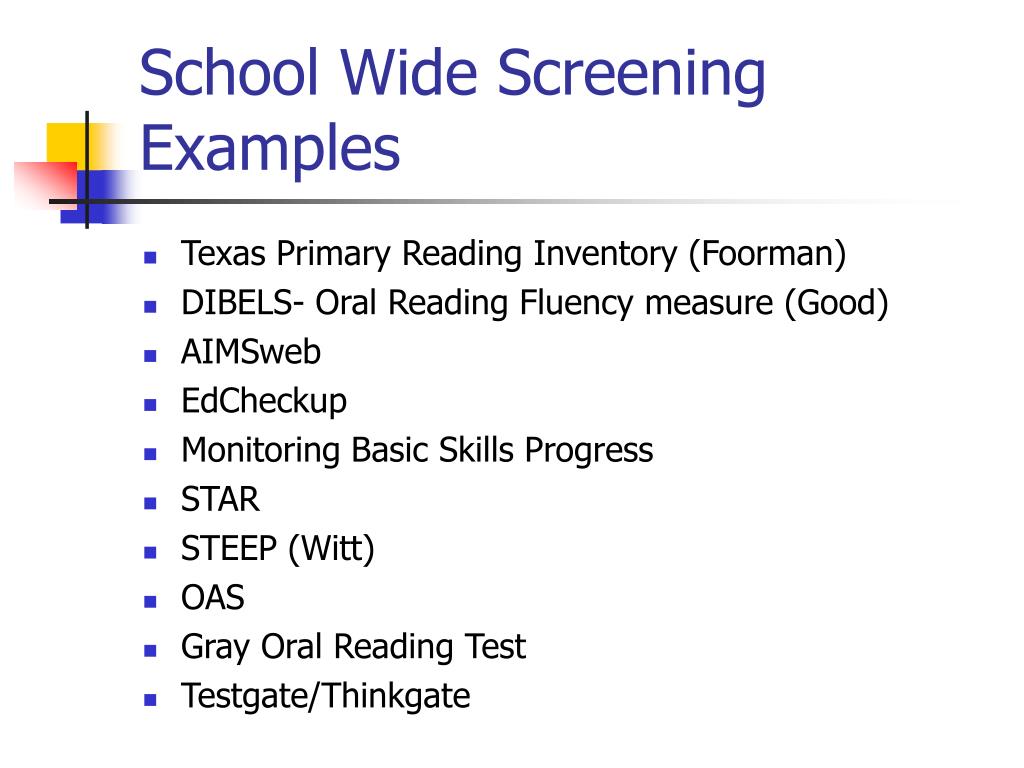 School Wide Screening Examples

- Texas Primary Reading Inventory (Foorman)
- DIBELS- Oral Reading Fluency measure (Good)
- AIMSweb
- EdCheckup
- Monitoring Basic Skills Progress
- STAR
- STEEP (Witt)
- OAS
- Gray Oral Reading Test
- Testgate/Thinkgate